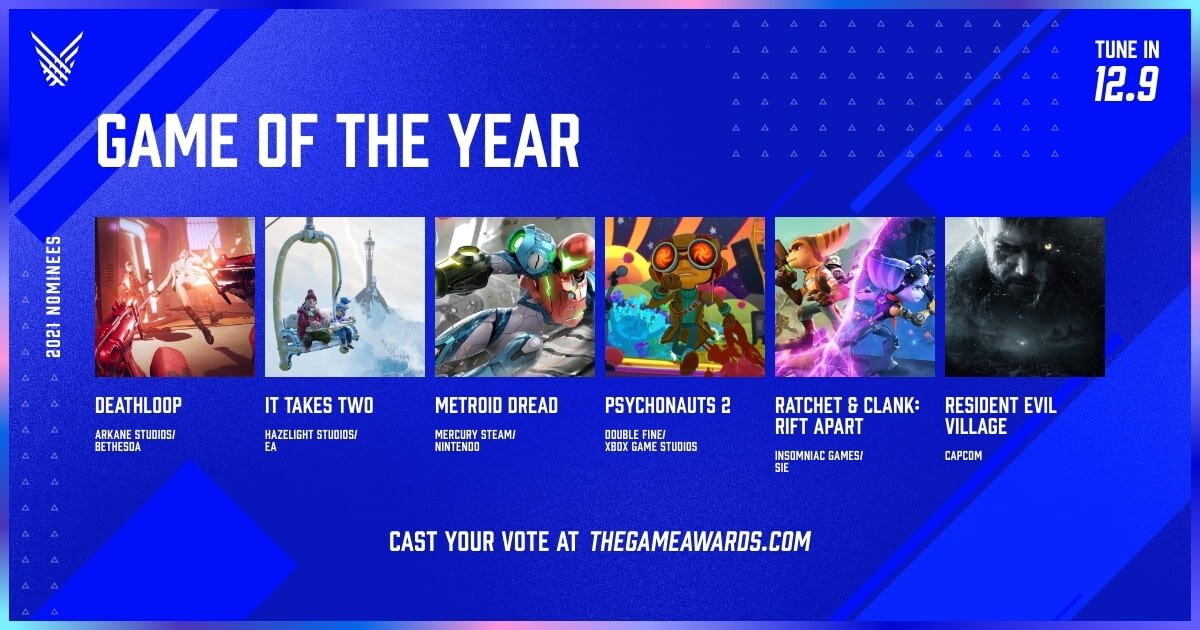 TUNE IN
12.9

GAME OF THE YEAR

2021 NOMINEES

DEATHLOOP
ARKANE STUDIOS/ BETHESDA

IT TAKES TWO
HAZELIGHT STUDIOS/ EA

METROID DREAD
MERCURY STEAM/ NINTENDO

PSYCHONAUTS 2
DOUBLE FINE/ XBOX GAME STUDIOS

RATCHET & CLANK: RIFT APART
INSOMNIAC GAMES/ SIE

RESIDENT EVIL VILLAGE
CAPCOM

CAST YOUR VOTE AT THEGAMEAWARDS.COM